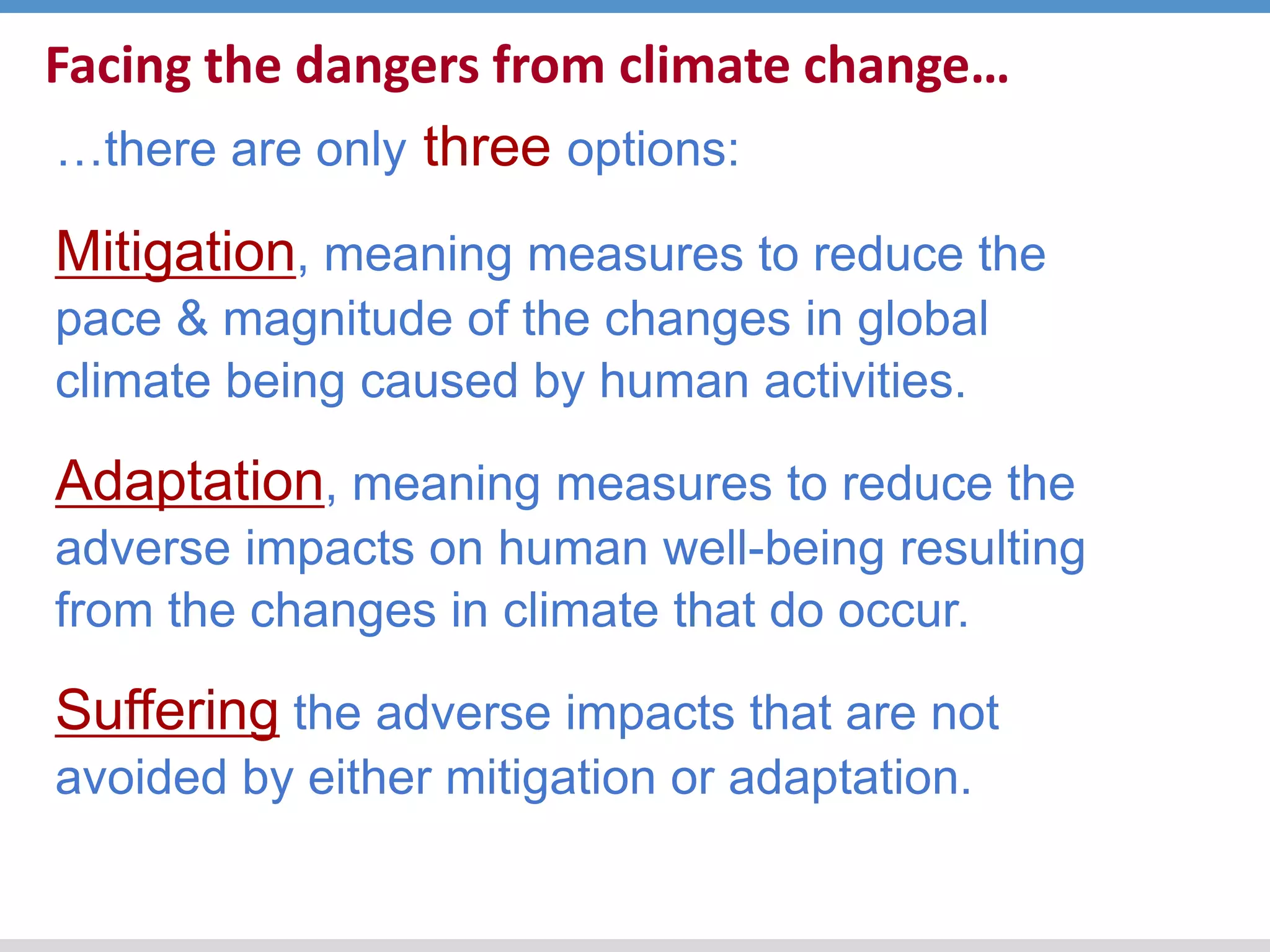 Facing the dangers from climate change…

…there are only three options:

Mitigation, meaning measures to reduce the pace & magnitude of the changes in global climate being caused by human activities.

Adaptation, meaning measures to reduce the adverse impacts on human well-being resulting from the changes in climate that do occur.

Suffering the adverse impacts that are not avoided by either mitigation or adaptation.